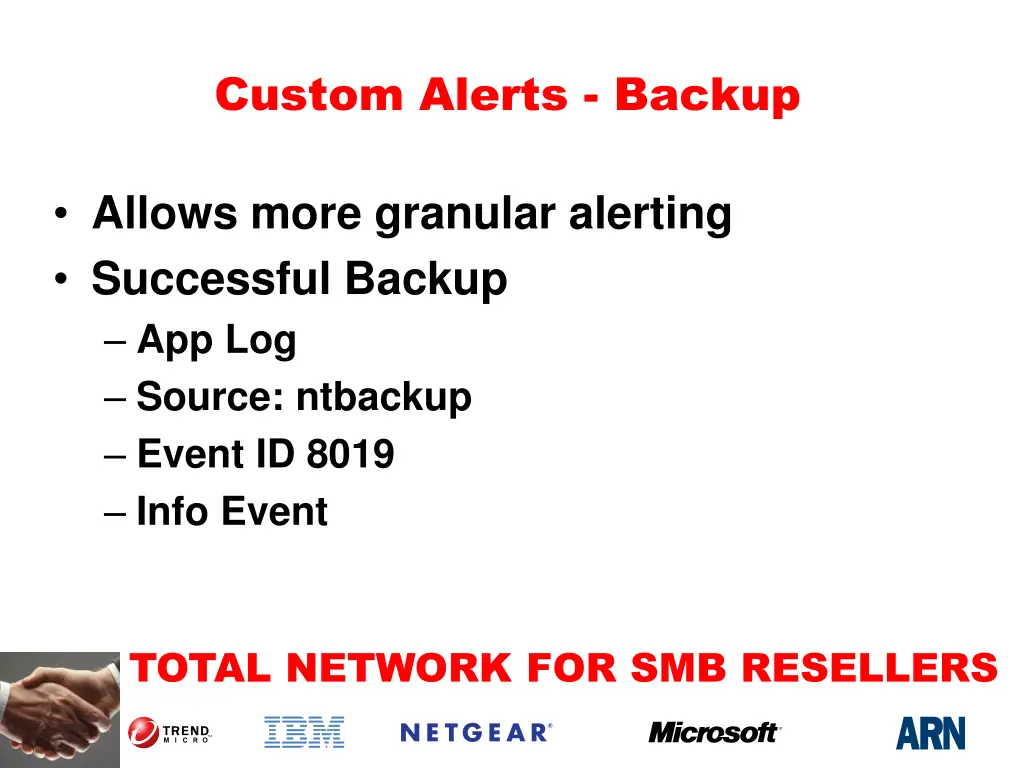 Custom Alerts - Backup

• Allows more granular alerting
• Successful Backup
– App Log
– Source: ntbackup
– Event ID 8019
– Info Event

TOTAL NETWORK FOR SMB RESELLERS

TREND MICRO IBM NETGEAR Microsoft ARN